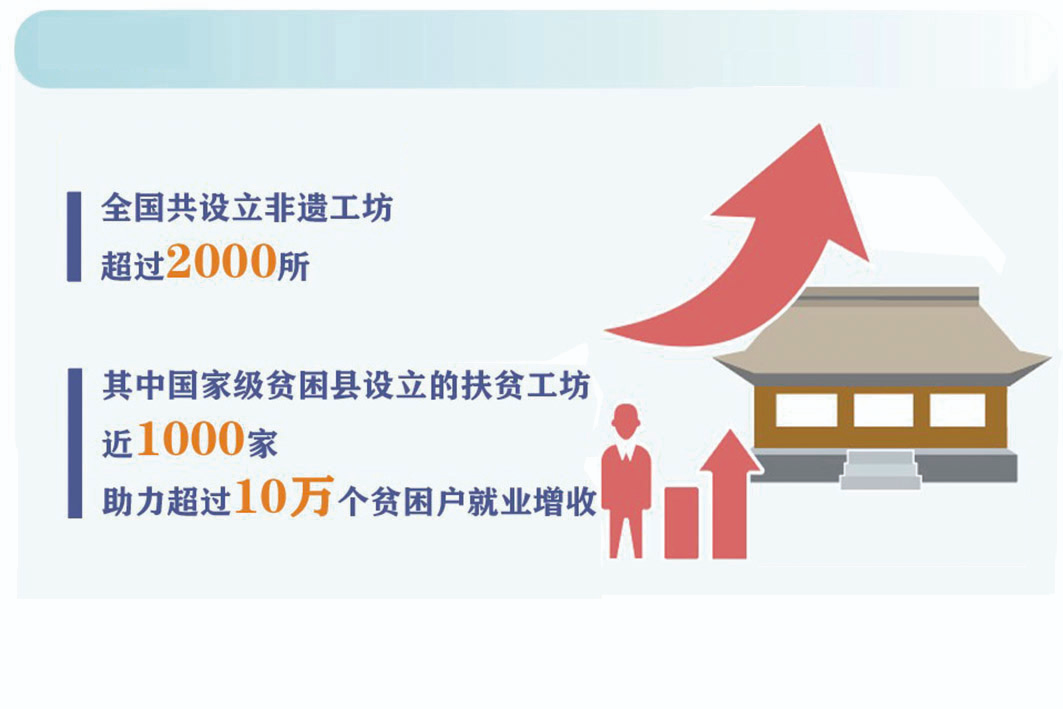 全国共设立非遗工坊
超过2000所

其中国家级贫困县设立的扶贫工坊
近1000家
助力超过10万个贫困户就业增收